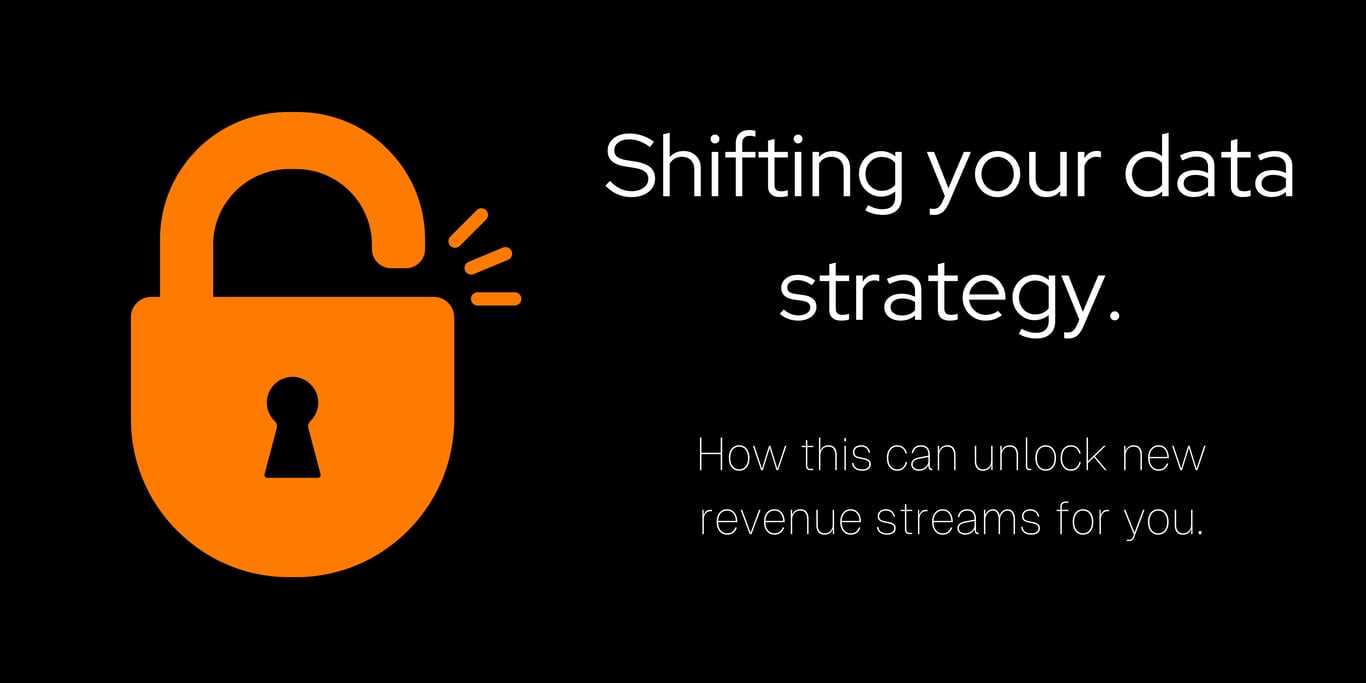 Shifting your data strategy.

How this can unlock new revenue streams for you.